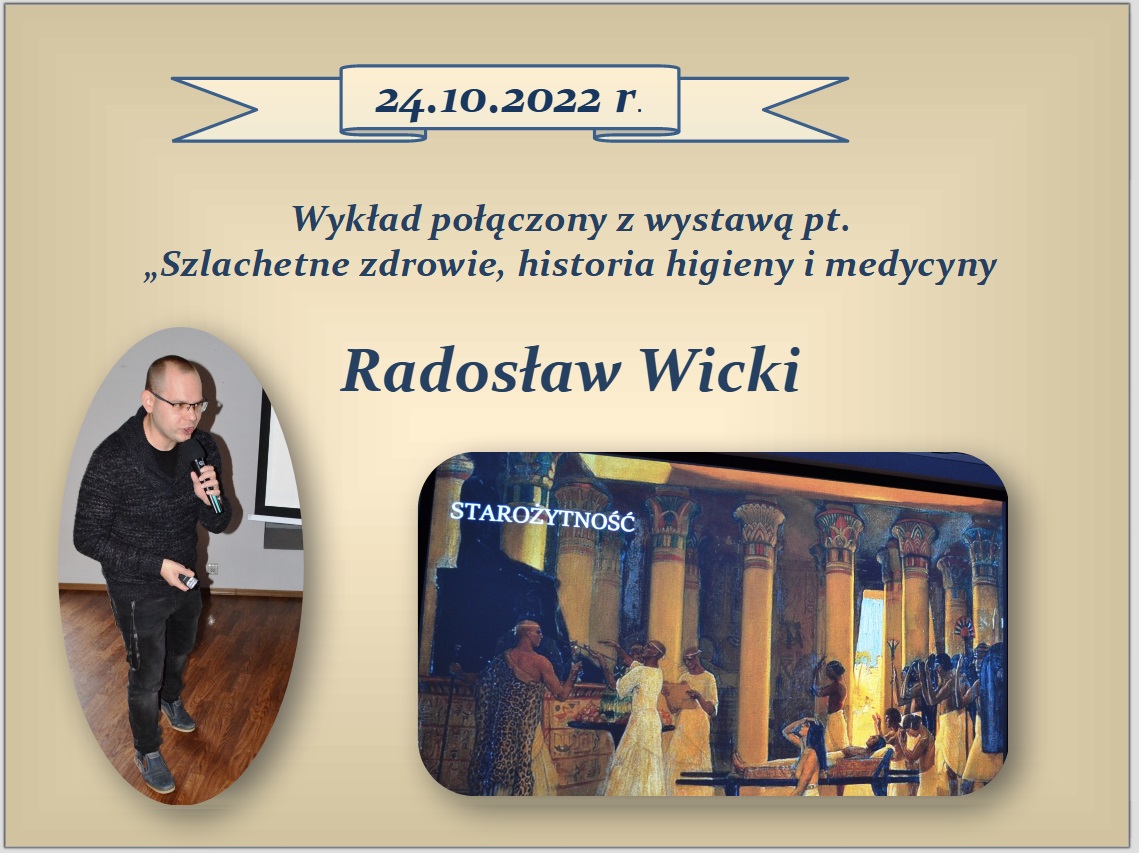 24.10.2022 r.

Wykład połączony z wystawą pt.
„Szlachetne zdrowie, historia higieny i medycyny

Radosław Wicki

STAROŻYTNOŚĆ